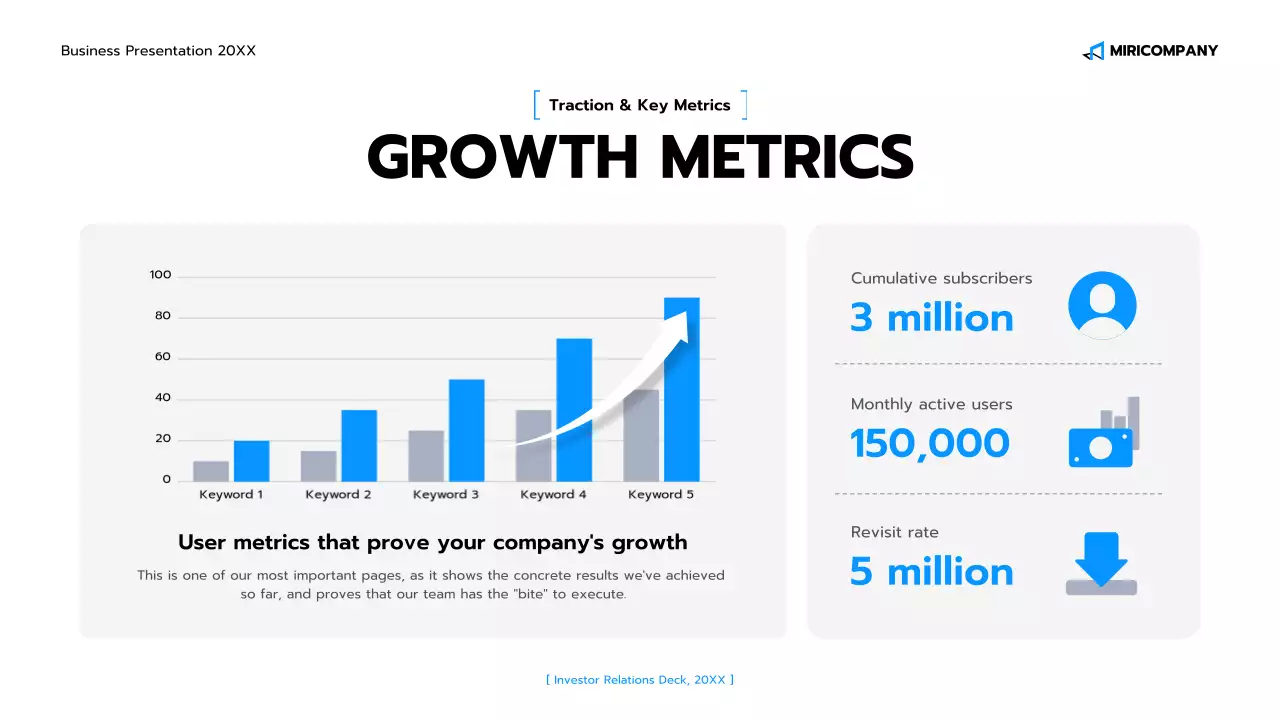 Business Presentation 20XX

MIRICOMPANY

Traction & Key Metrics

GROWTH METRICS

100
80
60
40
20
0

Keyword 1 Keyword 2 Keyword 3 Keyword 4 Keyword 5

User metrics that prove your company's growth

This is one of our most important pages, as it shows the concrete results we've achieved so far, and proves that our team has the "bite" to execute.

Cumulative subscribers
3 million

Monthly active users
150,000

Revisit rate
5 million

[ Investor Relations Deck, 20XX ]